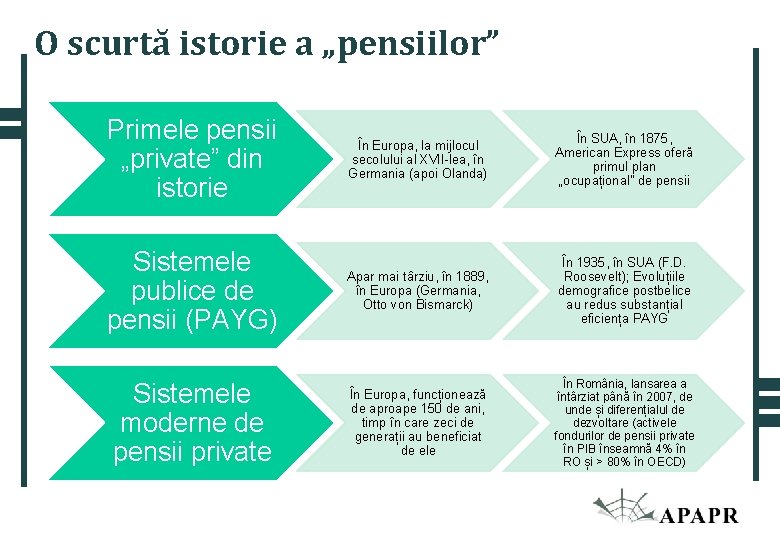 O scurtă istorie a „pensiilor”

Primele pensii „private” din istorie

În Europa, la mijlocul secolului al XVII-lea, în Germania (apoi Olanda)

În SUA, în 1875, American Express oferă primul plan „ocupațional” de pensii

Sistemele publice de pensii (PAYG)

Apar mai târziu, în 1889, în Europa (Germania, Otto von Bismarck)

În 1935, în SUA (F.D. Roosevelt); Evoluțiile demografice postbelice au redus substanțial eficiența PAYG

Sistemele moderne de pensii private

În Europa, funcționează de aproape 150 de ani, timp în care zeci de generații au beneficiat de ele

În România, lansarea a întârziat până în 2007, de unde și diferențialul de dezvoltare (activele fondurilor de pensii private în PIB înseamnă 4% în RO și > 80% în OECD)

APAPR